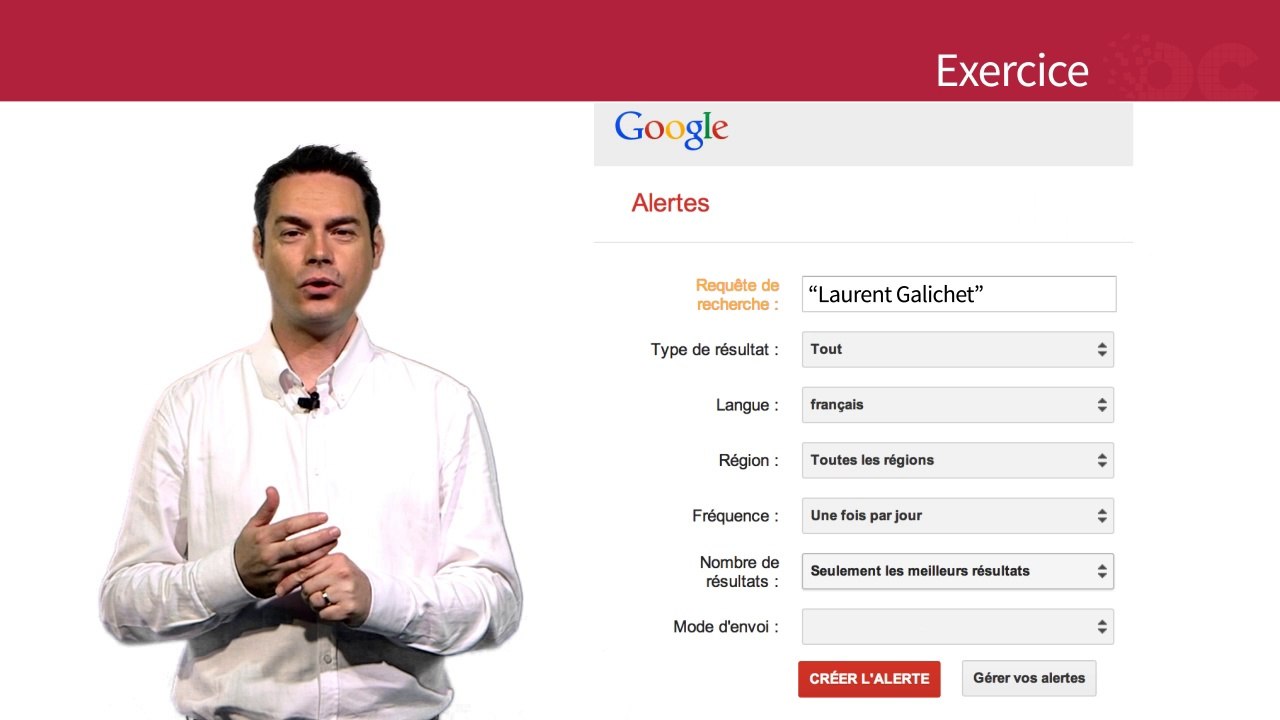 Exercice

Google

Alertes

Requête de recherche : “Laurent Galichet”

Type de résultat : Tout

Langue : français

Région : Toutes les régions

Fréquence : Une fois par jour

Nombre de résultats : Seulement les meilleurs résultats

Mode d'envoi :

CRÉER L'ALERTE

Gérer vos alertes